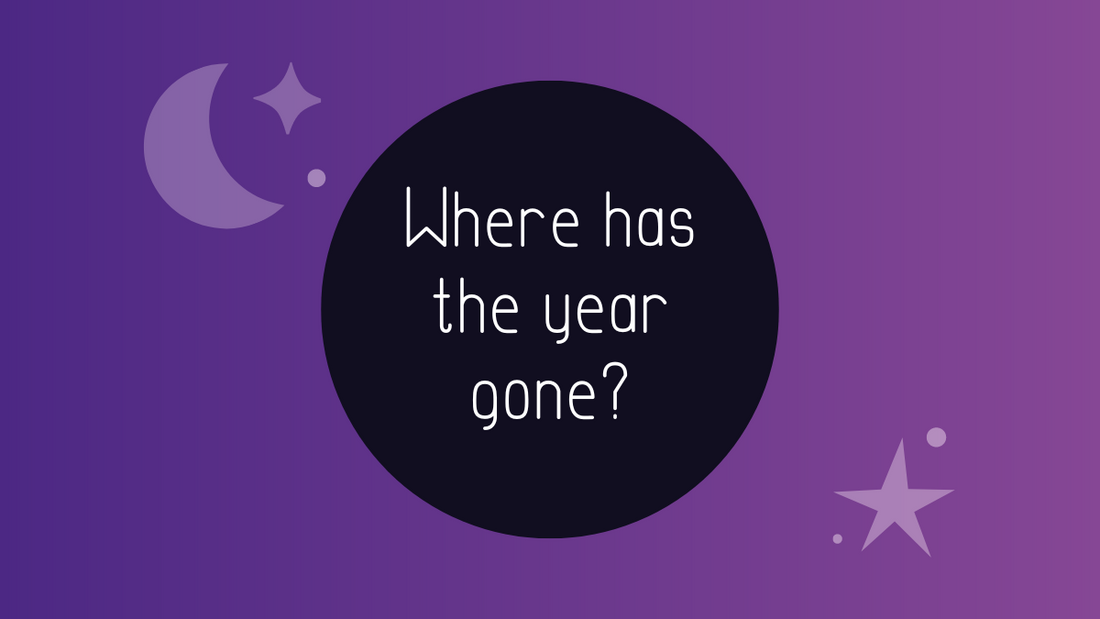 Where has the year gone?